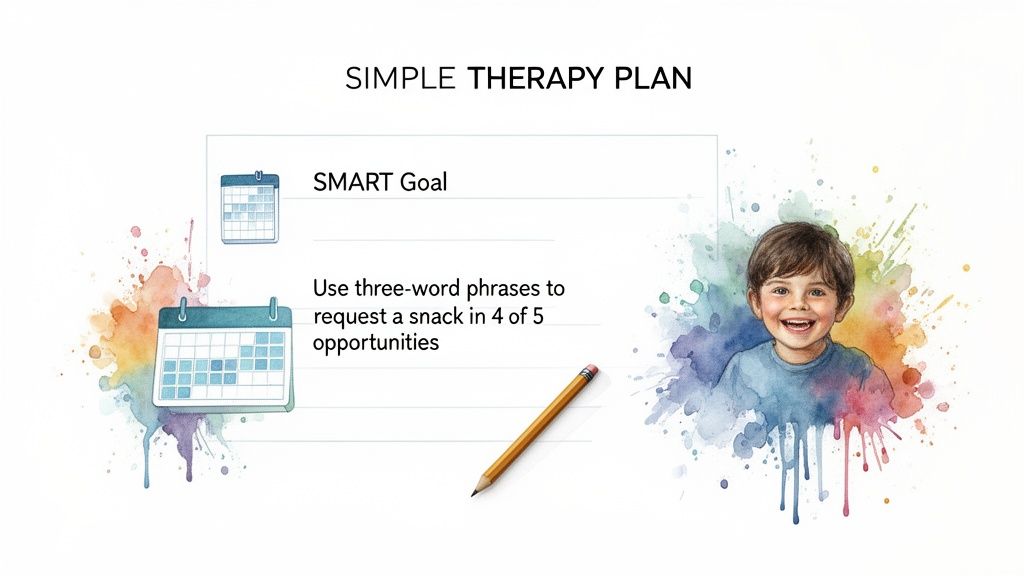 SIMPLE THERAPY PLAN

SMART Goal

Use three-word phrases to request a snack in 4 of 5 opportunities